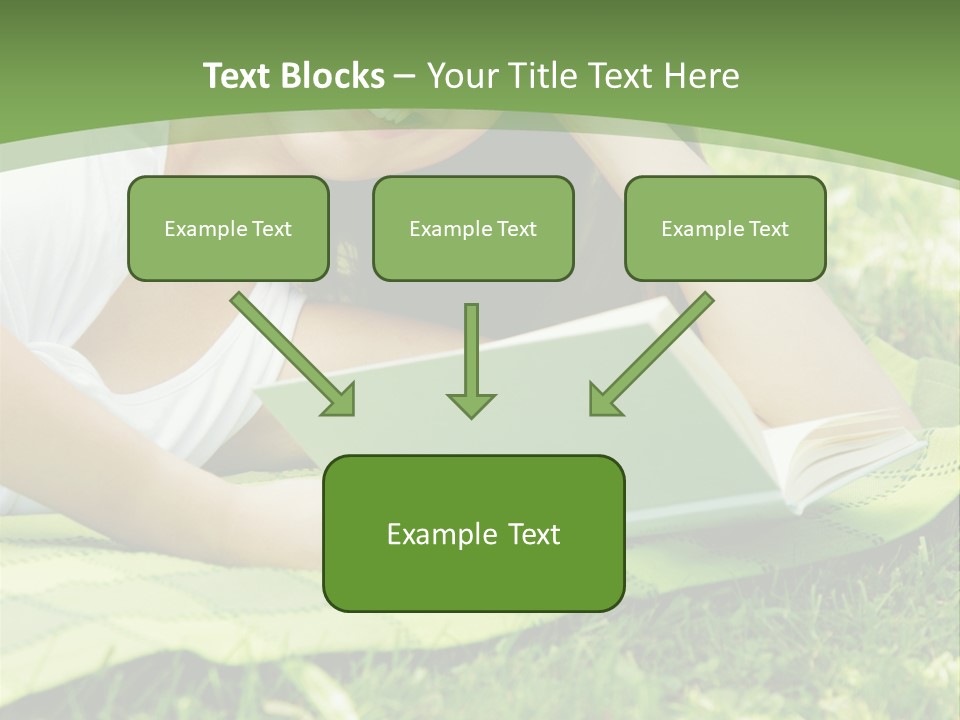 Text Blocks – Your Title Text Here

Example Text

Example Text

Example Text

Example Text